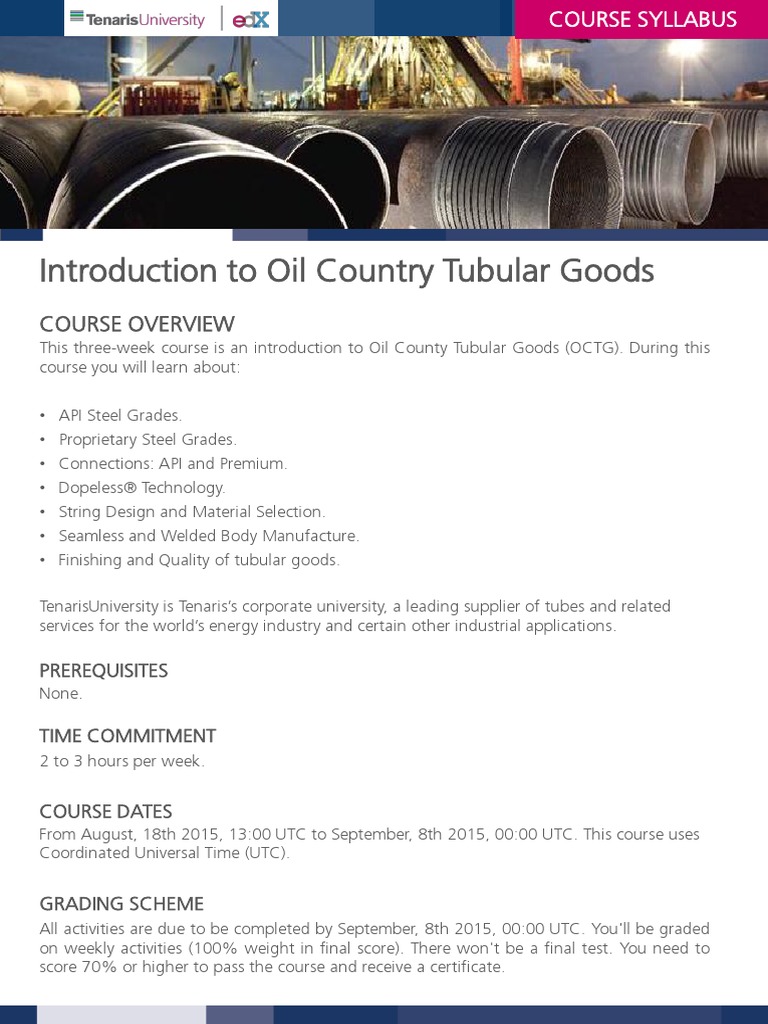 TenarisUniversity | edX

COURSE SYLLABUS

Introduction to Oil Country Tubular Goods

COURSE OVERVIEW
This three-week course is an introduction to Oil County Tubular Goods (OCTG). During this course you will learn about:

• API Steel Grades.
• Proprietary Steel Grades.
• Connections: API and Premium.
• Dopeless® Technology.
• String Design and Material Selection.
• Seamless and Welded Body Manufacture.
• Finishing and Quality of tubular goods.

TenarisUniversity is Tenaris's corporate university, a leading supplier of tubes and related services for the world's energy industry and certain other industrial applications.

PREREQUISITES
None.

TIME COMMITMENT
2 to 3 hours per week.

COURSE DATES
From August, 18th 2015, 13:00 UTC to September, 8th 2015, 00:00 UTC. This course uses Coordinated Universal Time (UTC).

GRADING SCHEME
All activities are due to be completed by September, 8th 2015, 00:00 UTC. You'll be graded on weekly activities (100% weight in final score). There won't be a final test. You need to score 70% or higher to pass the course and receive a certificate.